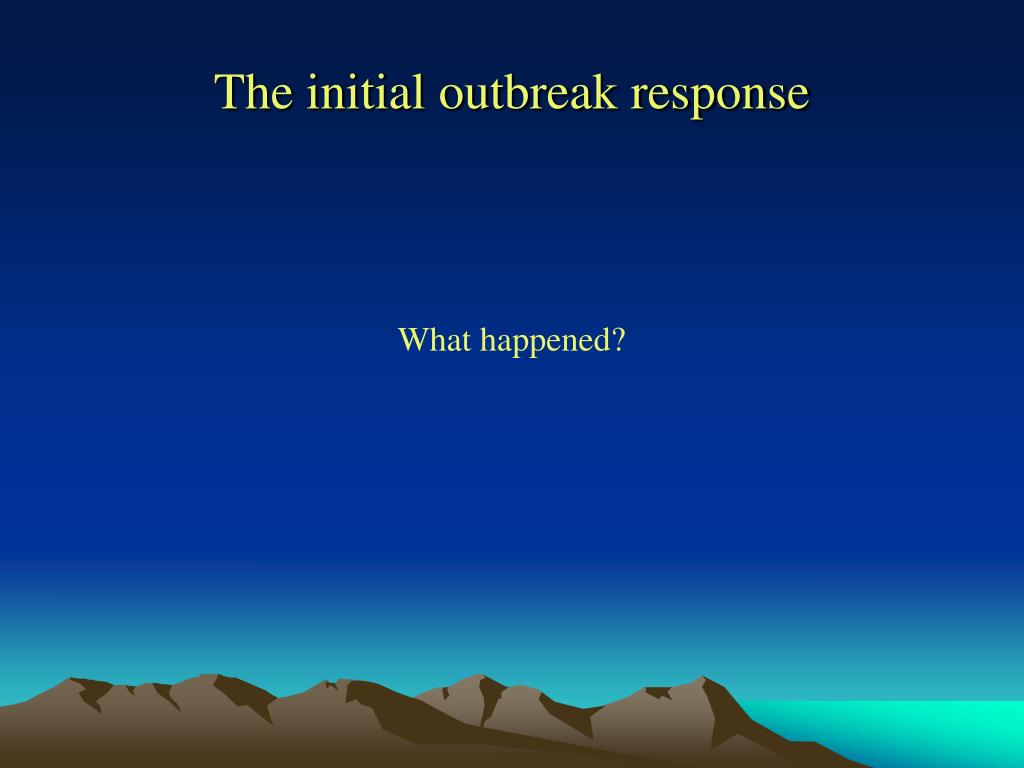 The initial outbreak response

What happened?